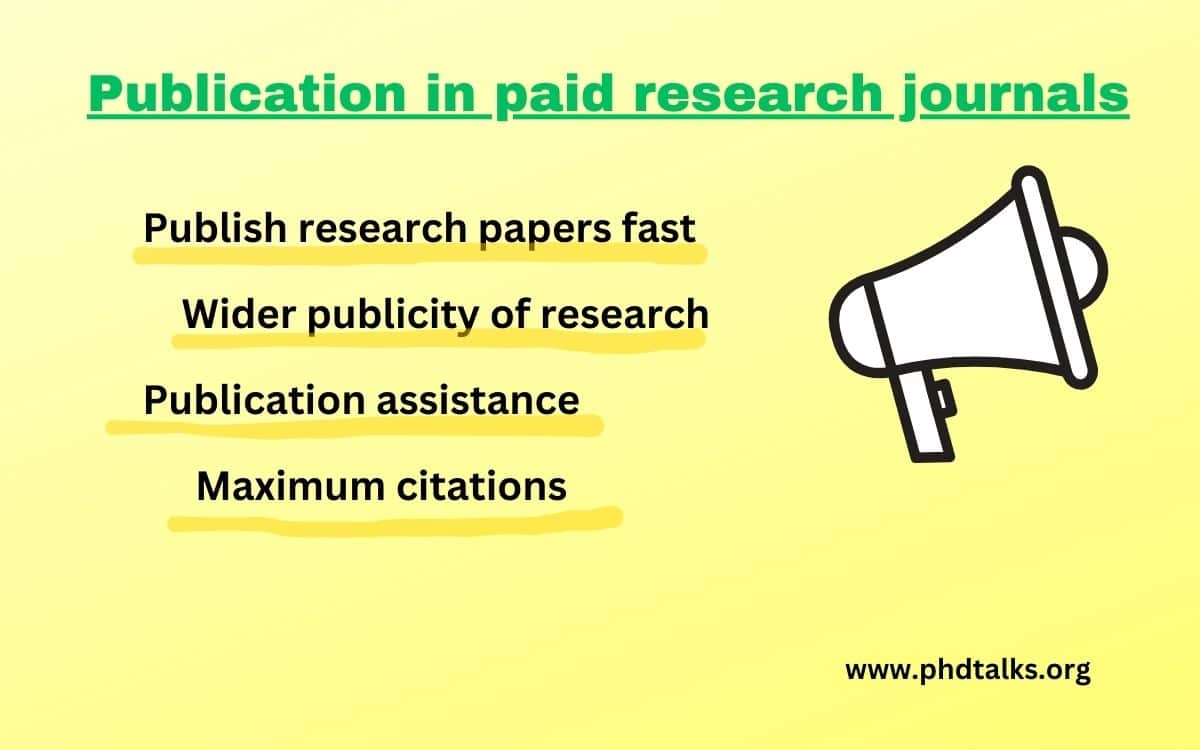 Publication in paid research journals

Publish research papers fast

Wider publicity of research

Publication assistance

Maximum citations

www.phdtalks.org